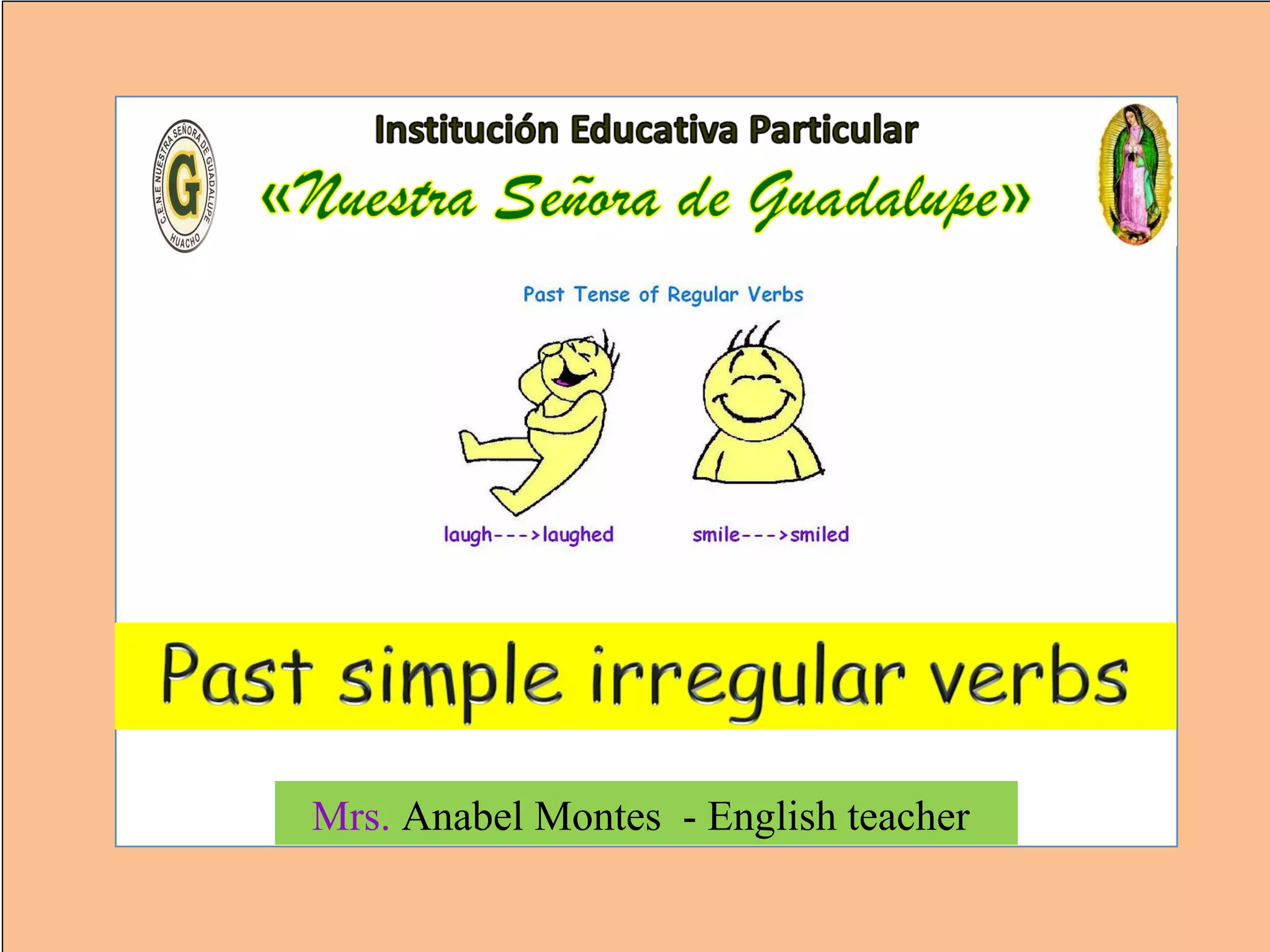 C.E.N.E NUESTRA SEÑORA DE GUADALUPE
G
HUACHO

Institución Educativa Particular
«Nuestra Señora de Guadalupe»

Past Tense of Regular Verbs

laugh--->laughed

smile--->smiled

Past simple irregular verbs

Mrs. Anabel Montes - English teacher